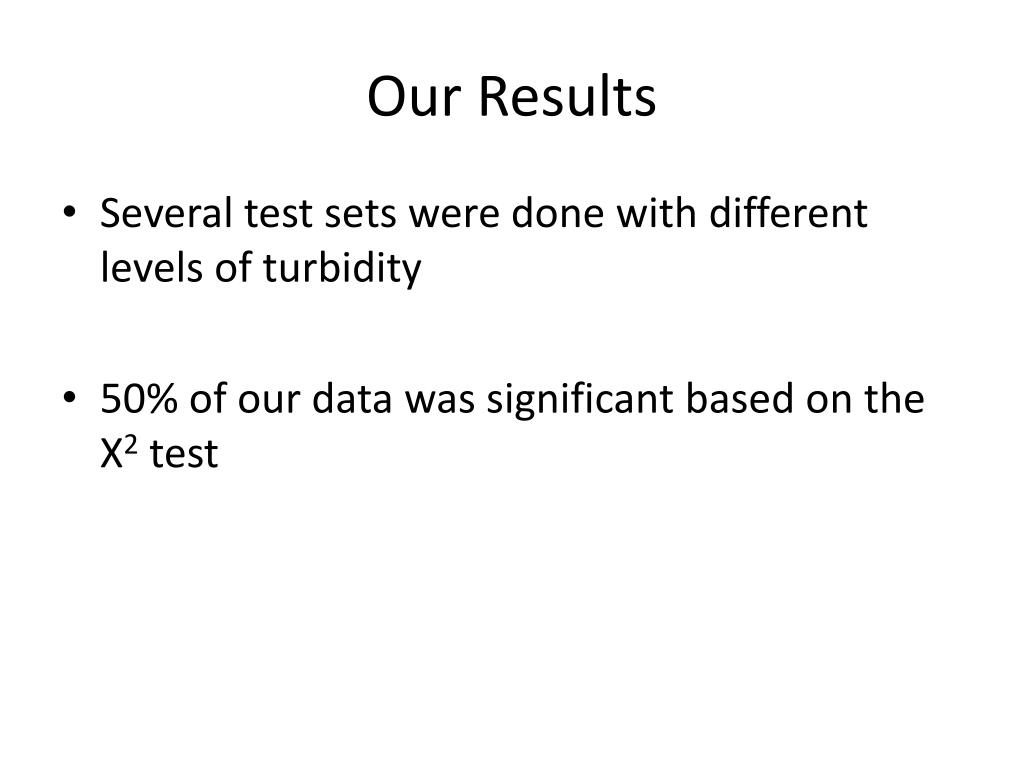 Our Results

• Several test sets were done with different levels of turbidity

• 50% of our data was significant based on the $X^2$ test